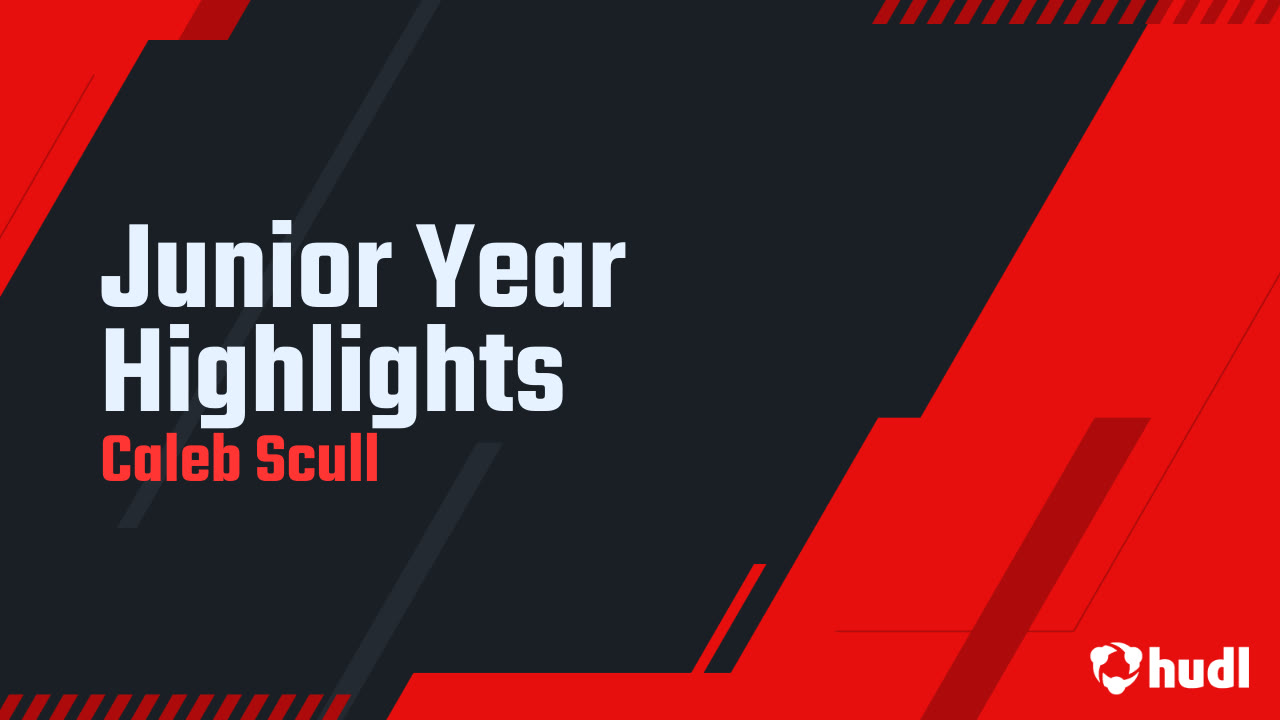 Junior Year Highlights
Caleb Scull

hudl